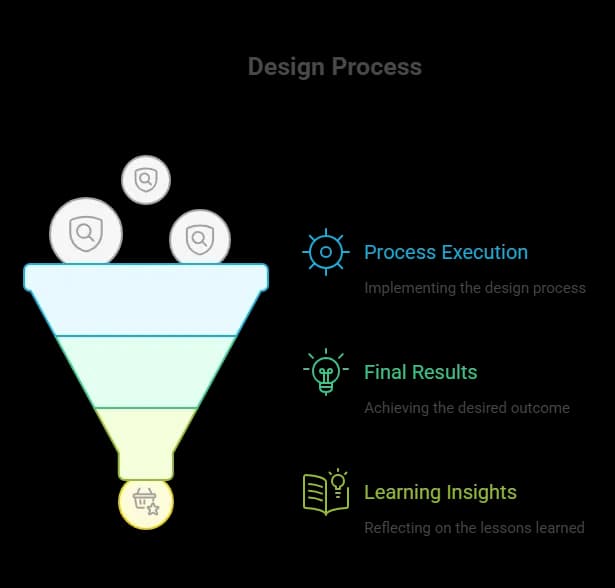 Design Process

Process Execution

Implementing the design process

Final Results

Achieving the desired outcome

Learning Insights

Reflecting on the lessons learned